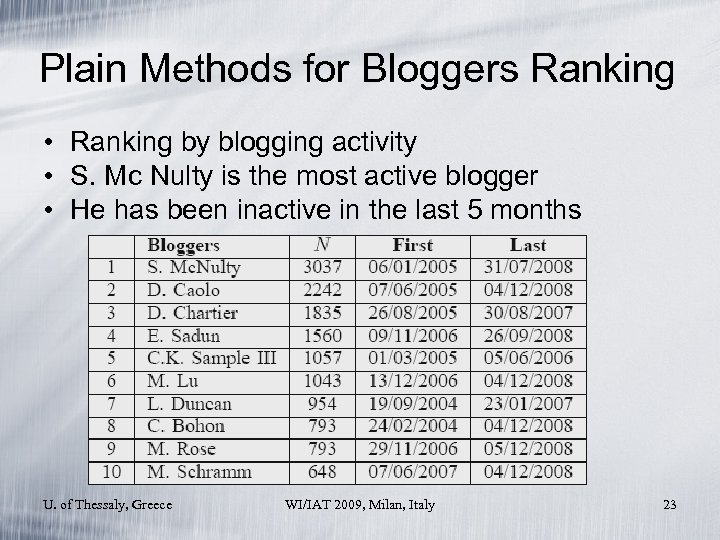 Plain Methods for Bloggers Ranking

• Ranking by blogging activity
• S. Mc Nulty is the most active blogger
• He has been inactive in the last 5 months

| | Bloggers | $N$ | First | Last |
|---|---|---|---|---|
| 1 | S. McNulty | 3037 | 06/01/2005 | 31/07/2008 |
| 2 | D. Caolo | 2242 | 07/06/2005 | 04/12/2008 |
| 3 | D. Chartier | 1835 | 26/08/2005 | 30/08/2007 |
| 4 | E. Sadun | 1560 | 09/11/2006 | 26/09/2008 |
| 5 | C.K. Sample III | 1057 | 01/03/2005 | 05/06/2006 |
| 6 | M. Lu | 1043 | 13/12/2006 | 04/12/2008 |
| 7 | L. Duncan | 954 | 19/09/2004 | 23/01/2007 |
| 8 | C. Bohon | 793 | 24/02/2004 | 04/12/2008 |
| 9 | M. Rose | 793 | 29/11/2006 | 05/12/2008 |
| 10 | M. Schramm | 648 | 07/06/2007 | 04/12/2008 |

U. of Thessaly, Greece WI/IAT 2009, Milan, Italy 23